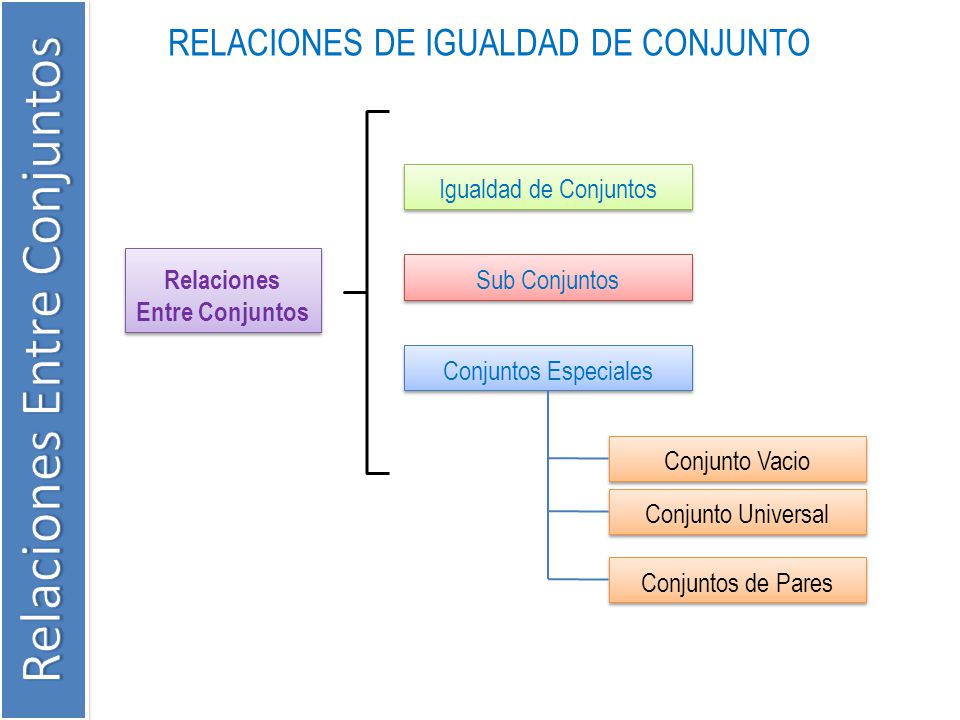 Relaciones Entre Conjuntos

RELACIONES DE IGUALDAD DE CONJUNTO

Relaciones Entre Conjuntos

Igualdad de Conjuntos

Sub Conjuntos

Conjuntos Especiales

Conjunto Vacio

Conjunto Universal

Conjuntos de Pares